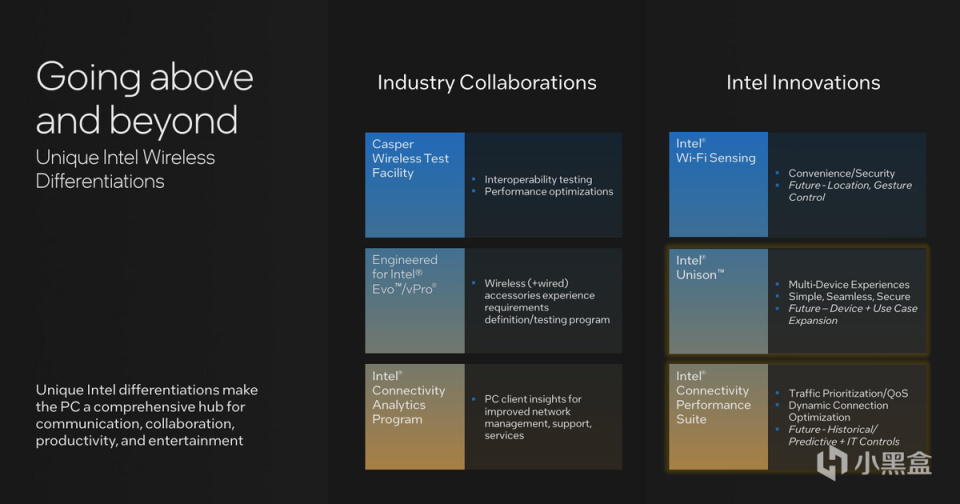 Going above and beyond

Unique Intel Wireless Differentiations

Unique Intel differentiations make the PC a comprehensive hub for communication, collaboration, productivity, and entertainment

Industry Collaborations

Casper Wireless Test Facility

- Interoperability testing
- Performance optimizations

Engineered for Intel® Evo™/vPro®

- Wireless (+wired) accessories experience requirements definition/testing program

Intel® Connectivity Analytics Program

- PC client insights for improved network management, support, services

Intel Innovations

Intel® Wi-Fi Sensing

- Convenience/Security
- Future - Location, Gesture Control

Intel® Unison™

- Multi-Device Experiences
- Simple, Seamless, Secure
- Future – Device + Use Case Expansion

Intel® Connectivity Performance Suite

- Traffic Prioritization/QoS
- Dynamic Connection Optimization
- Future - Historical/ Predictive + IT Controls

小黑盒